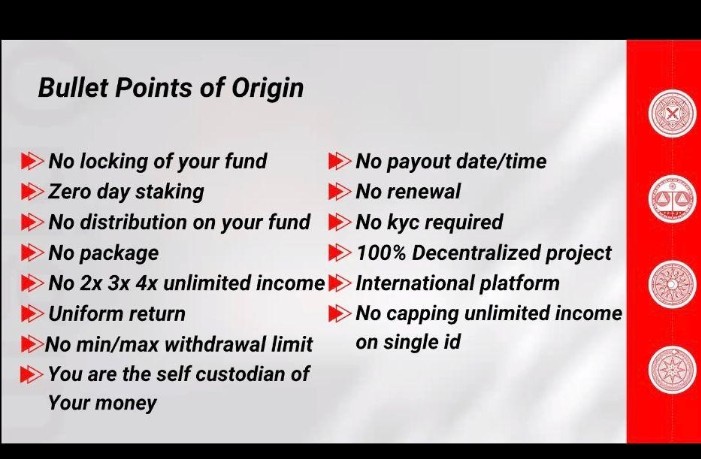 Bullet Points of Origin

No locking of your fund
Zero day staking
No distribution on your fund
No package
No 2x 3x 4x unlimited income
Uniform return
No min/max withdrawal limit
You are the self custodian of Your money

No payout date/time
No renewal
No kyc required
100% Decentralized project
International platform
No capping unlimited income on single id